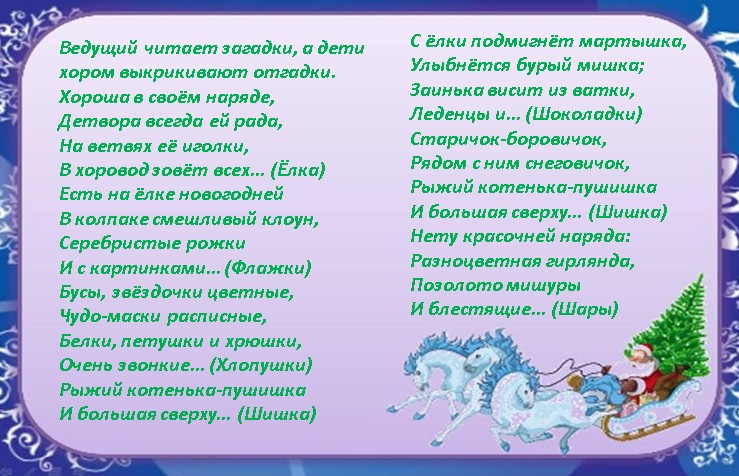 Ведущий читает загадки, а дети хором выкрикивают отгадки.
Хороша в своём наряде,
Детвора всегда ей рада,
На ветвях её иголки,
В хоровод зовёт всех... (Ёлка)
Есть на ёлке новогодней
В колпаке смешливый клоун,
Серебристые рожки
И с картинками... (Флажки)
Бусы, звёздочки цветные,
Чудо-маски расписные,
Белки, петушки и хрюшки,
Очень звонкие... (Хлопушки)
Рыжий котенька-пушишка
И большая сверху... (Шишка)

С ёлки подмигнёт мартышка,
Улыбнётся бурый мишка;
Заинька висит из ватки,
Леденцы и... (Шоколадки)
Старичок-боровичок,
Рядом с ним снеговичок,
Рыжий котенька-пушишка
И большая сверху... (Шишка)
Нету красочней наряда:
Разноцветная гирлянда,
Позолото мишуры
И блестящие... (Шары)